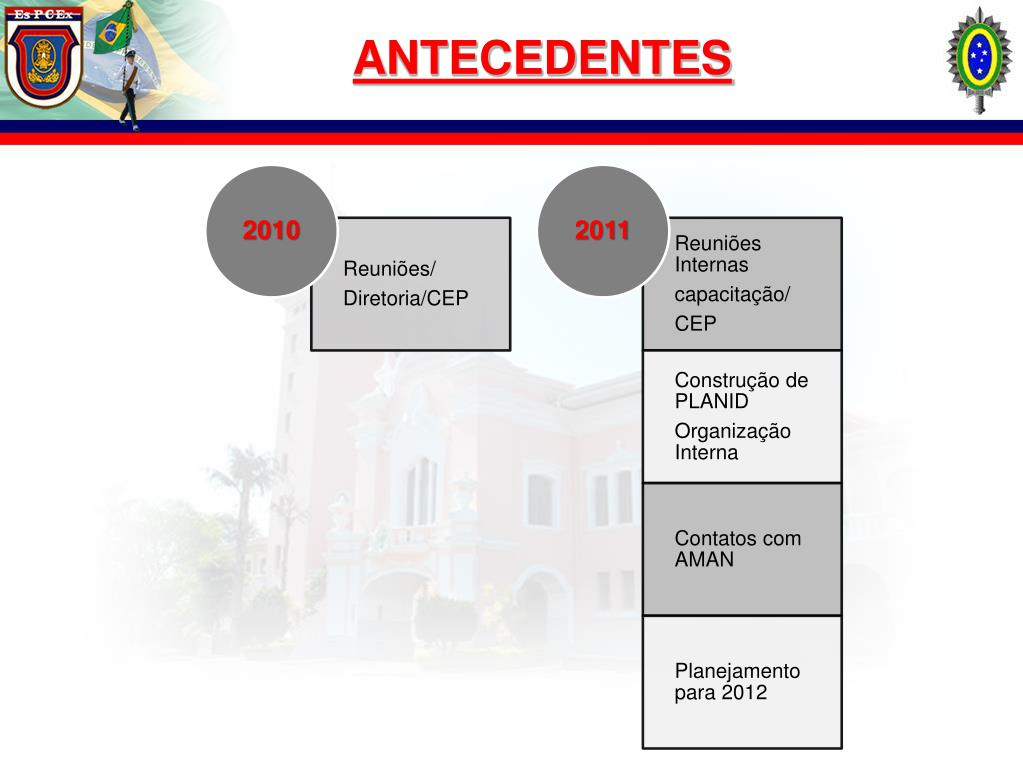 EsPCEx

ANTECEDENTES

2010

Reuniões/
Diretoria/CEP

2011

Reuniões Internas
capacitação/
CEP

Construção de PLANID
Organização Interna

Contatos com AMAN

Planejamento para 2012